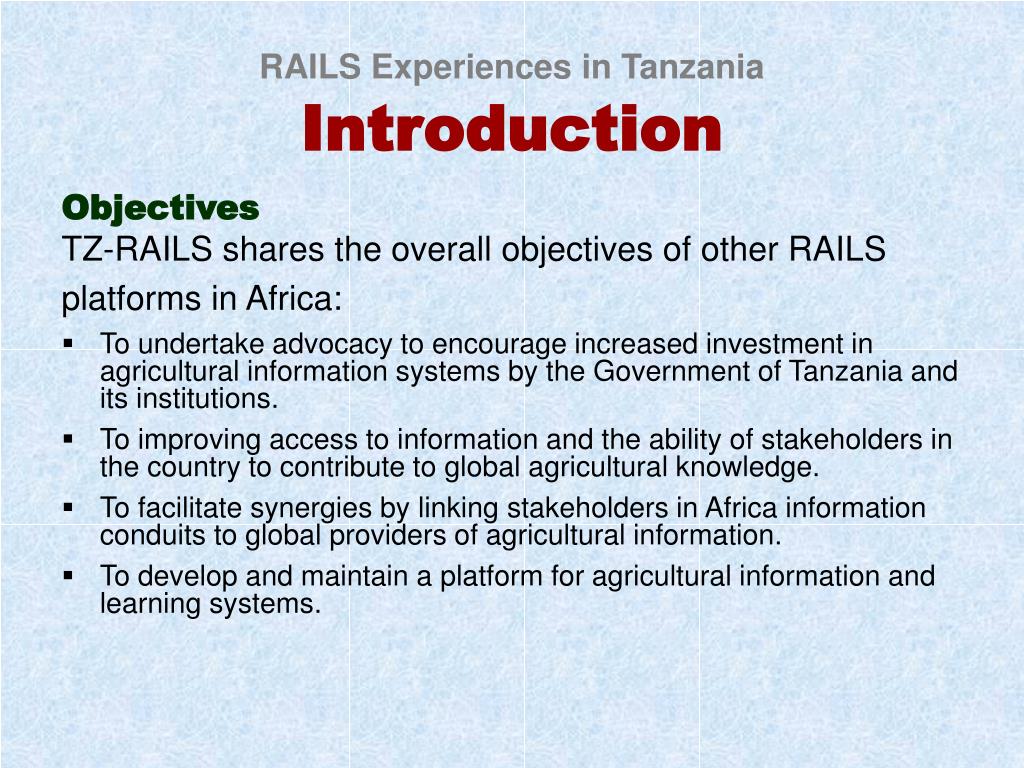 RAILS Experiences in Tanzania
Introduction

Objectives
TZ-RAILS shares the overall objectives of other RAILS platforms in Africa:

▪ To undertake advocacy to encourage increased investment in agricultural information systems by the Government of Tanzania and its institutions.
▪ To improving access to information and the ability of stakeholders in the country to contribute to global agricultural knowledge.
▪ To facilitate synergies by linking stakeholders in Africa information conduits to global providers of agricultural information.
▪ To develop and maintain a platform for agricultural information and learning systems.